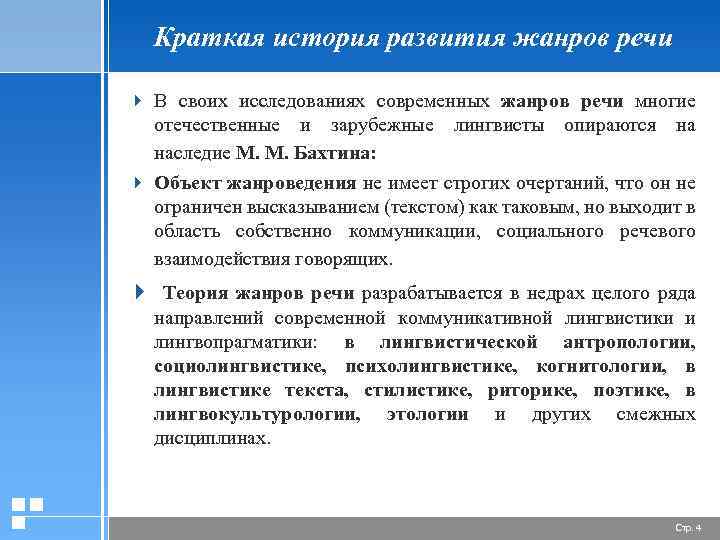 Краткая история развития жанров речи

В своих исследованиях современных жанров речи многие отечественные и зарубежные лингвисты опираются на наследие М. М. Бахтина:

Объект жанроведения не имеет строгих очертаний, что он не ограничен высказыванием (текстом) как таковым, но выходит в область собственно коммуникации, социального речевого взаимодействия говорящих.

Теория жанров речи разрабатывается в недрах целого ряда направлений современной коммуникативной лингвистики и лингвопрагматики: в лингвистической антропологии, социолингвистике, психолингвистике, когнитологии, в лингвистике текста, стилистике, риторике, поэтике, в лингвокультурологии, этологии и других смежных дисциплинах.

Стр. 4